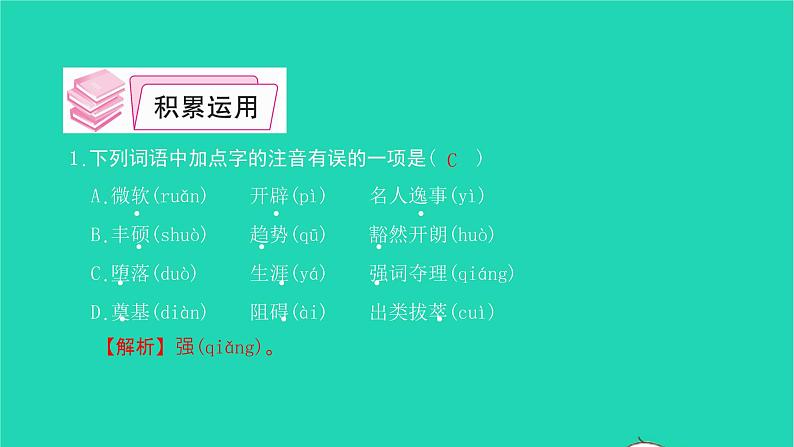 积累运用

1.下列词语中加点字的注音有误的一项是( C )

A.微软(ruǎn)　开辟(pì)　名人逸事(yì)

B.丰硕(shuò)　趋势(qū)　豁然开朗(huò)

C.堕落(duò)　生涯(yá)　强词夺理(qiáng)

D.奠基(diàn)　阻碍(ài)　出类拔萃(cuì)

【解析】强(qiǎng)。